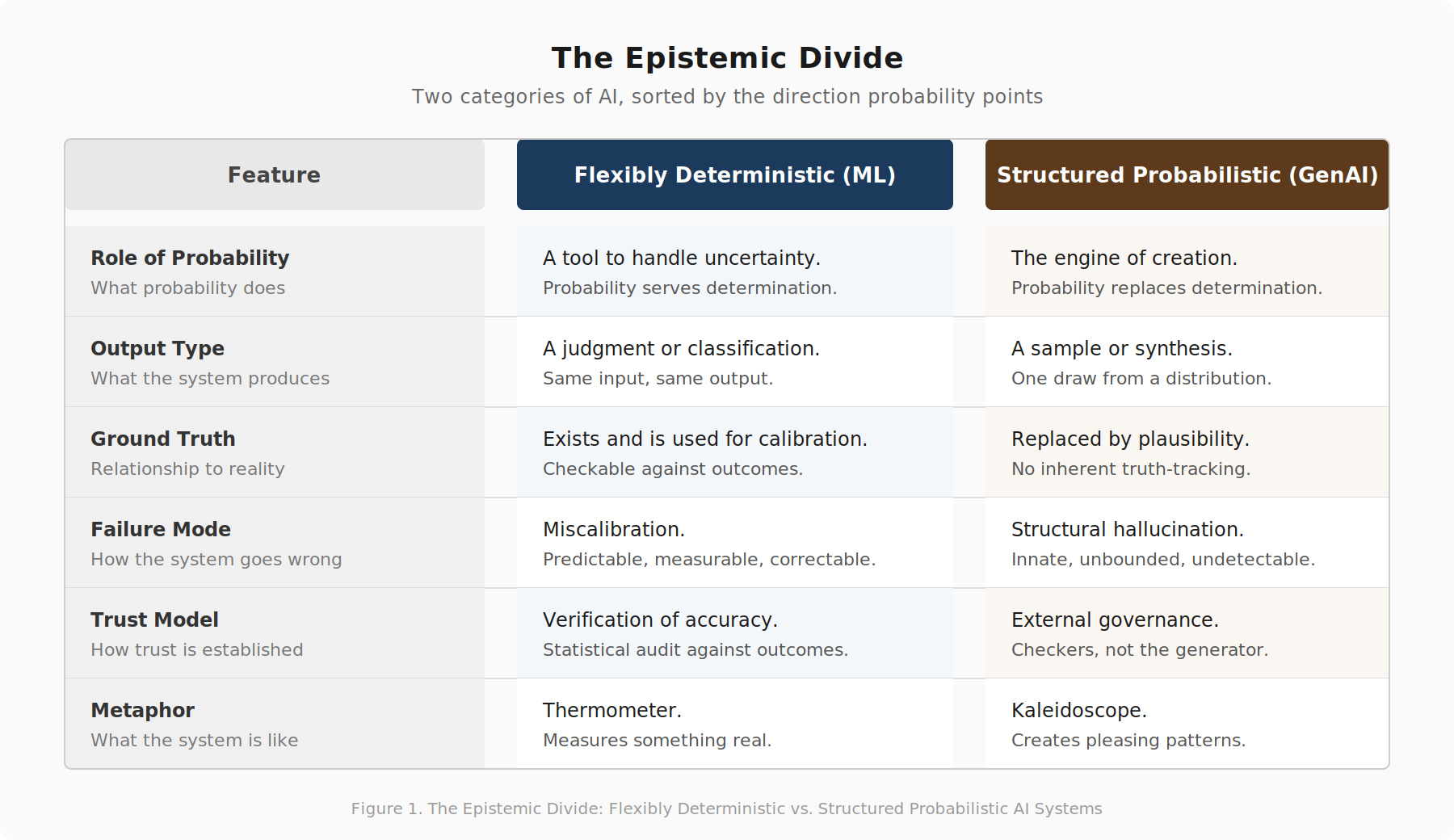 The Epistemic Divide

Two categories of AI, sorted by the direction probability points

| Feature | Flexibly Deterministic (ML) | Structured Probabilistic (GenAI) |
|---|---|---|
| Role of Probability What probability does | A tool to handle uncertainty. Probability serves determination. | The engine of creation. Probability replaces determination. |
| Output Type What the system produces | A judgment or classification. Same input, same output. | A sample or synthesis. One draw from a distribution. |
| Ground Truth Relationship to reality | Exists and is used for calibration. Checkable against outcomes. | Replaced by plausibility. No inherent truth-tracking. |
| Failure Mode How the system goes wrong | Miscalibration. Predictable, measurable, correctable. | Structural hallucination. Innate, unbounded, undetectable. |
| Trust Model How trust is established | Verification of accuracy. Statistical audit against outcomes. | External governance. Checkers, not the generator. |
| Metaphor What the system is like | Thermometer. Measures something real. | Kaleidoscope. Creates pleasing patterns. |

Figure 1. The Epistemic Divide: Flexibly Deterministic vs. Structured Probabilistic AI Systems